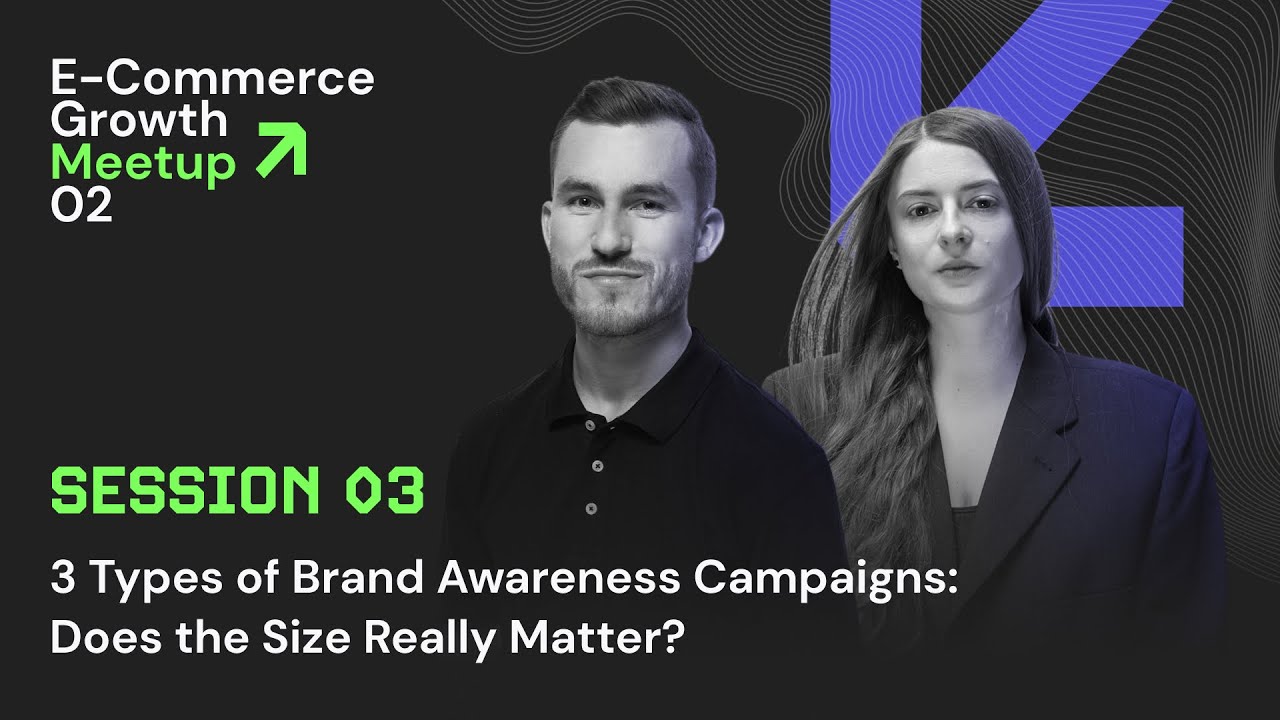 E-Commerce Growth Meetup 02

SESSION 03

3 Types of Brand Awareness Campaigns: Does the Size Really Matter?